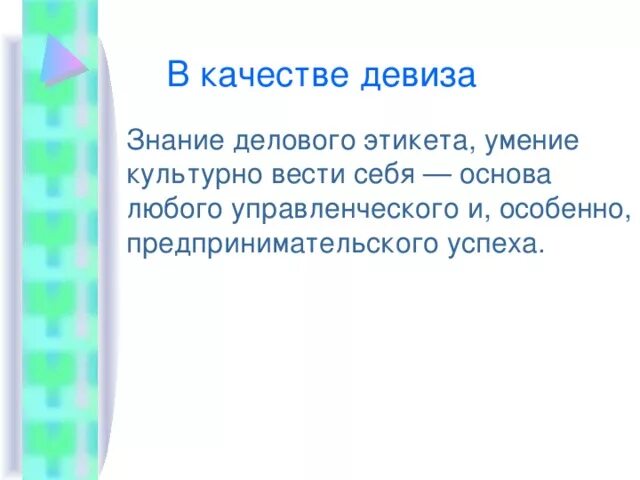 В качестве девиза

Знание делового этикета, умение культурно вести себя — основа любого управленческого и, особенно, предпринимательского успеха.